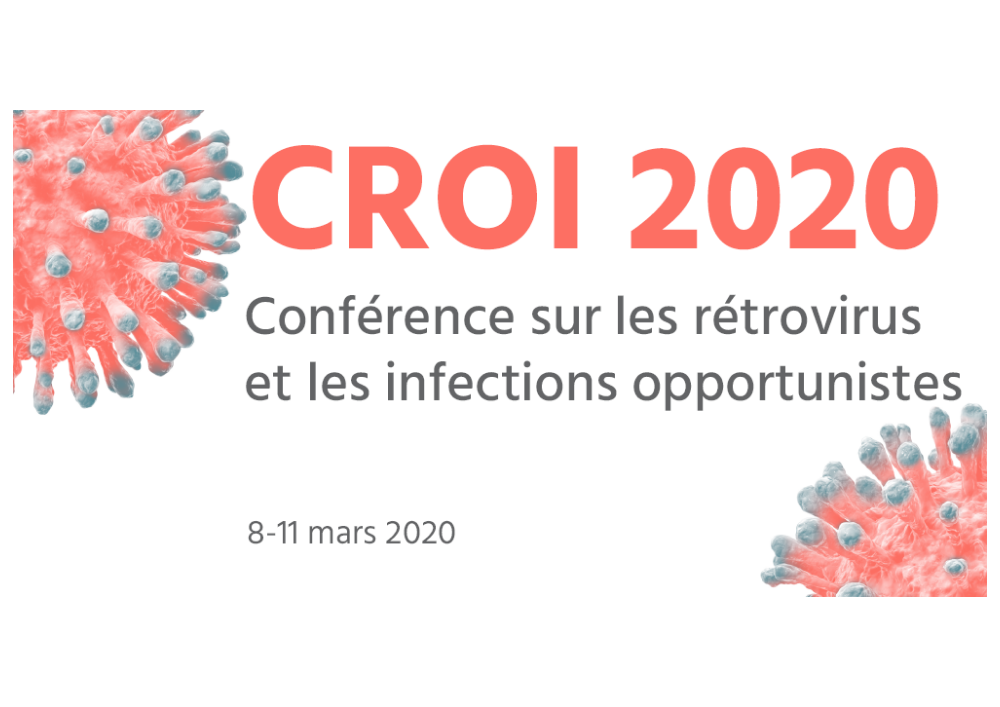 CROI 2020

Conférence sur les rétrovirus et les infections opportunistes

8-11 mars 2020